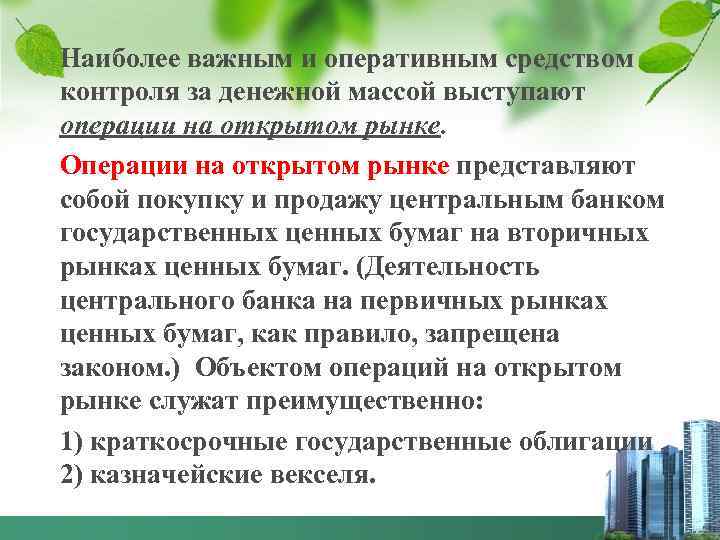 Наиболее важным и оперативным средством контроля за денежной массой выступают операции на открытом рынке.

Операции на открытом рынке представляют собой покупку и продажу центральным банком государственных ценных бумаг на вторичных рынках ценных бумаг. (Деятельность центрального банка на первичных рынках ценных бумаг, как правило, запрещена законом.) Объектом операций на открытом рынке служат преимущественно:

1) краткосрочные государственные облигации
2) казначейские векселя.